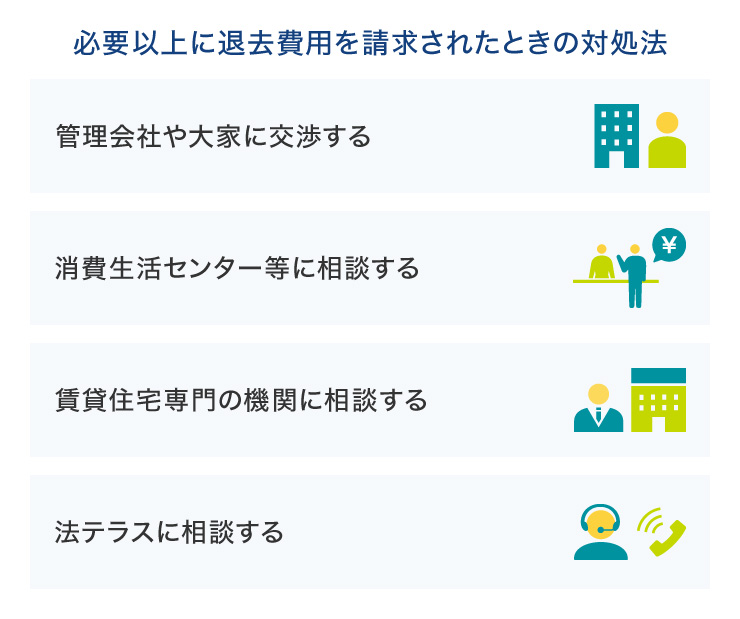 必要以上に退去費用を請求されたときの対処法

管理会社や大家に交渉する

消費生活センター等に相談する

¥

賃貸住宅専門の機関に相談する

法テラスに相談する